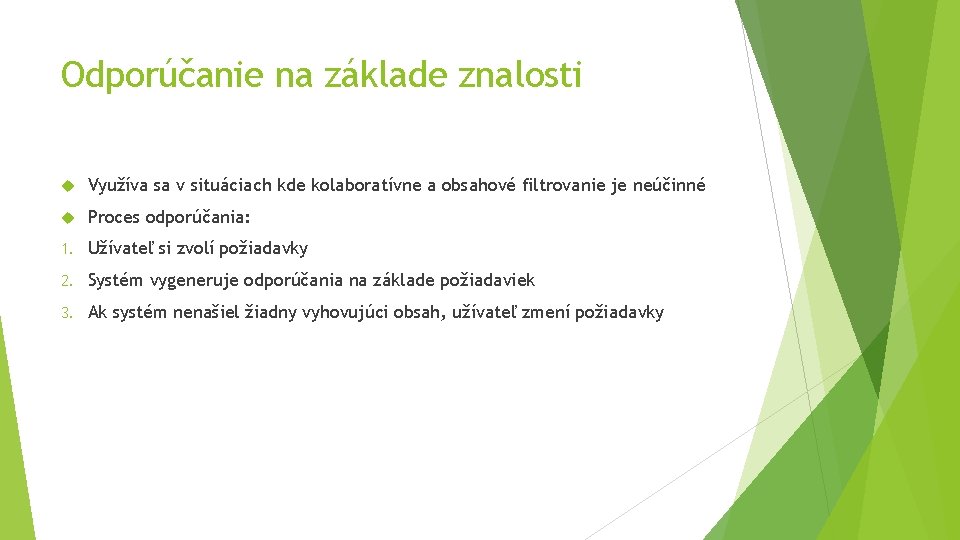 Odporúčanie na základe znalosti

Využíva sa v situáciach kde kolaboratívne a obsahové filtrovanie je neúčinné

Proces odporúčania:

1. Užívateľ si zvolí požiadavky

2. Systém vygeneruje odporúčania na základe požiadaviek

3. Ak systém nenašiel žiadny vyhovujúci obsah, užívateľ zmení požiadavky